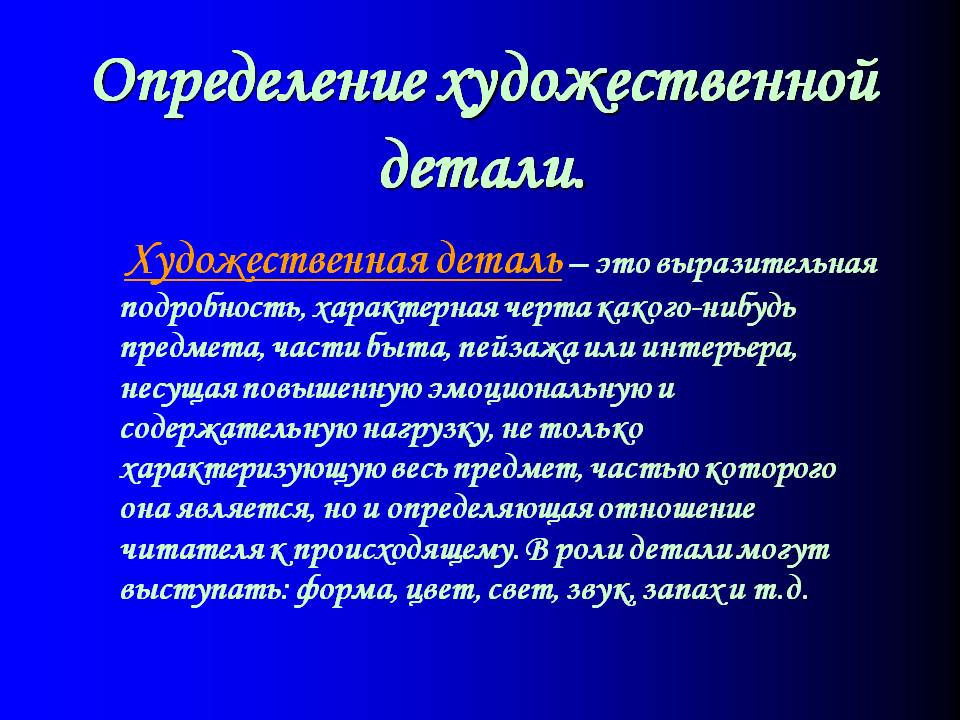 Определение художественной детали.

Художественная деталь – это выразительная подробность, характерная черта какого-нибудь предмета, части быта, пейзажа или интерьера, несущая повышенную эмоциональную и содержательную нагрузку, не только характеризующую весь предмет, частью которого она является, но и определяющая отношение читателя к происходящему. В роли детали могут выступать: форма, цвет, свет, звук, запах и т.д.